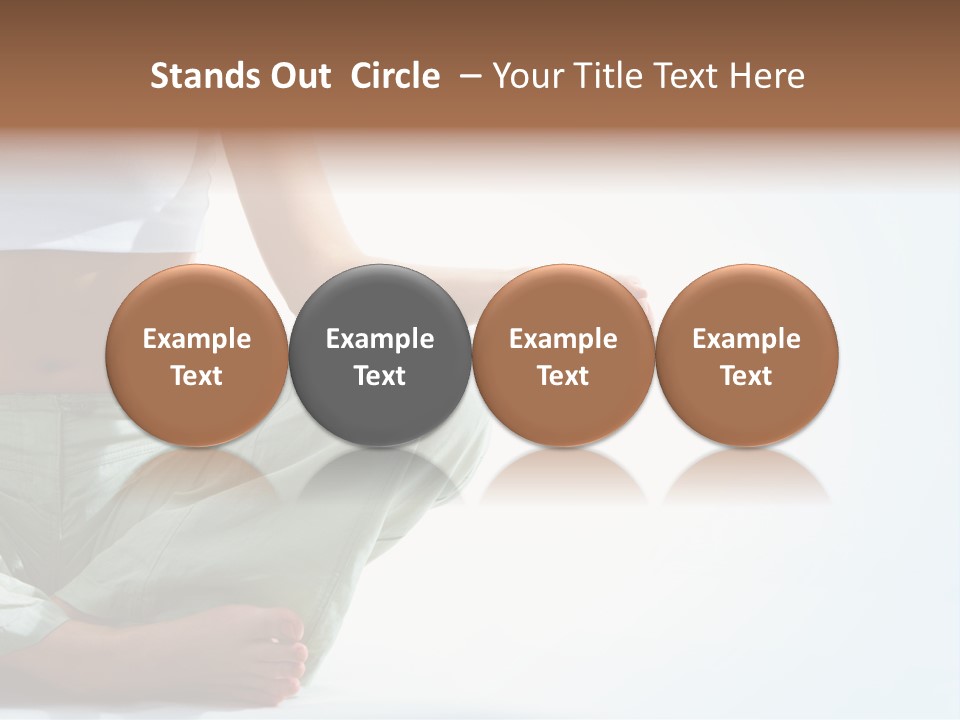 Stands Out Circle – Your Title Text Here

Example Text

Example Text

Example Text

Example Text